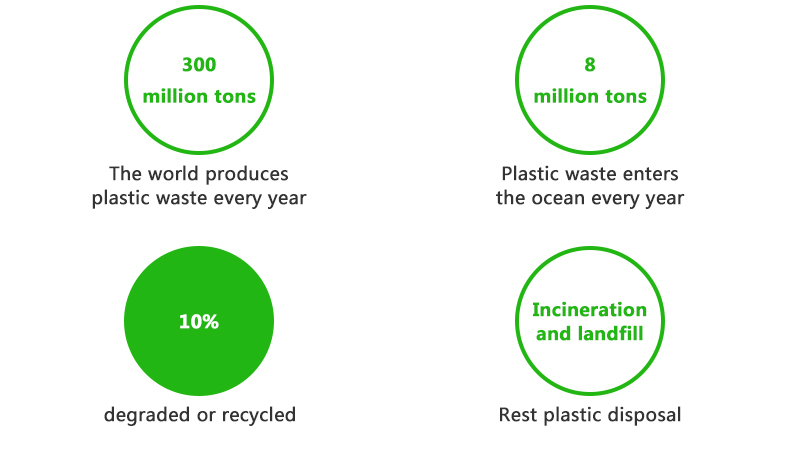 300
million tons

The world produces plastic waste every year

8
million tons

Plastic waste enters the ocean every year

10%

degraded or recycled

Incineration and landfill

Rest plastic disposal